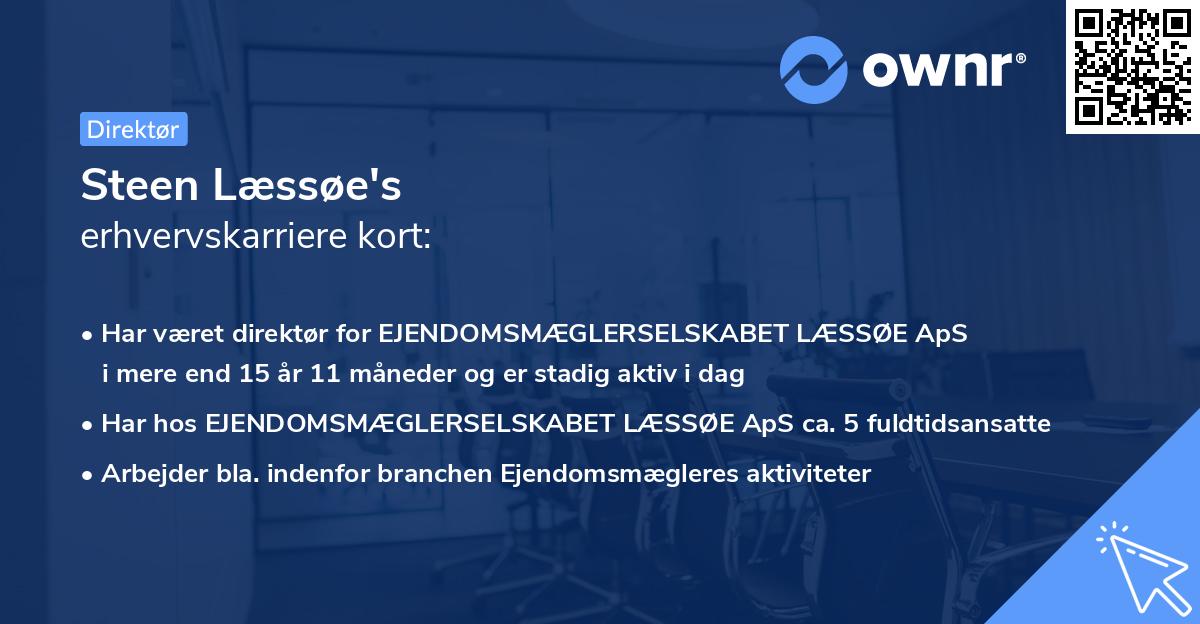 ownr®

Direktør

Steen Læssøe's
erhvervskarriere kort:

• Har været direktør for EJENDOMSMÆGLERSELSKABET LÆSSØE ApS i mere end 15 år 11 måneder og er stadig aktiv i dag
• Har hos EJENDOMSMÆGLERSELSKABET LÆSSØE ApS ca. 5 fuldtidsansatte
• Arbejder bla. indenfor branchen Ejendomsmægleres aktiviteter